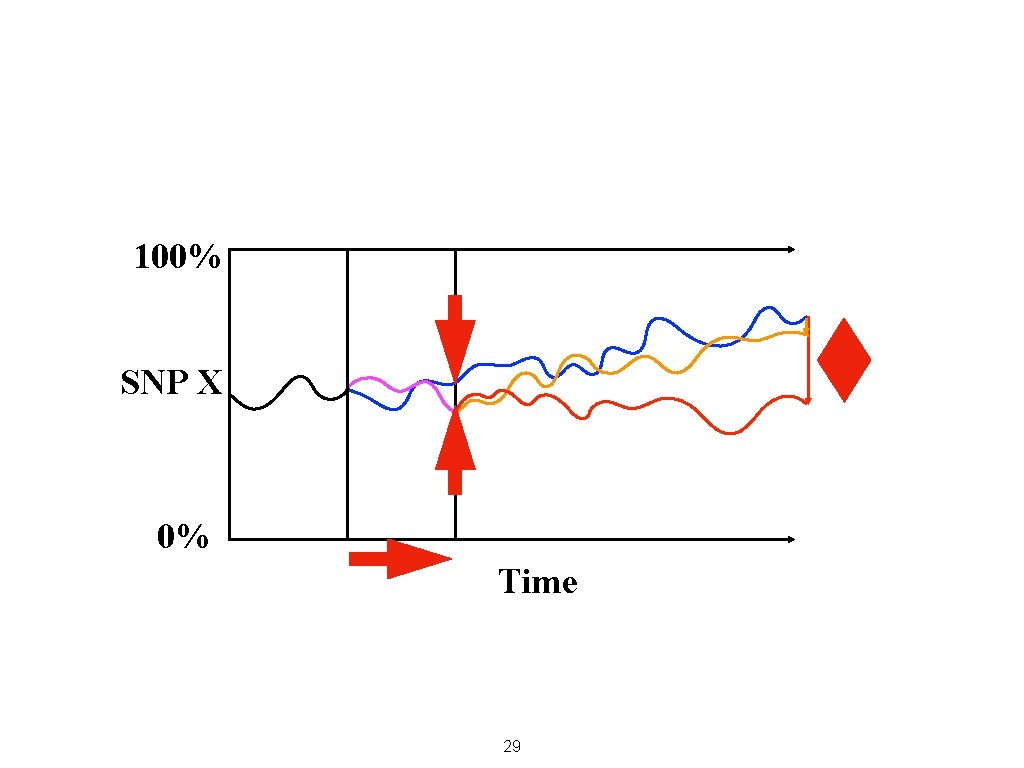 100%

SNP X

0%

Time

29